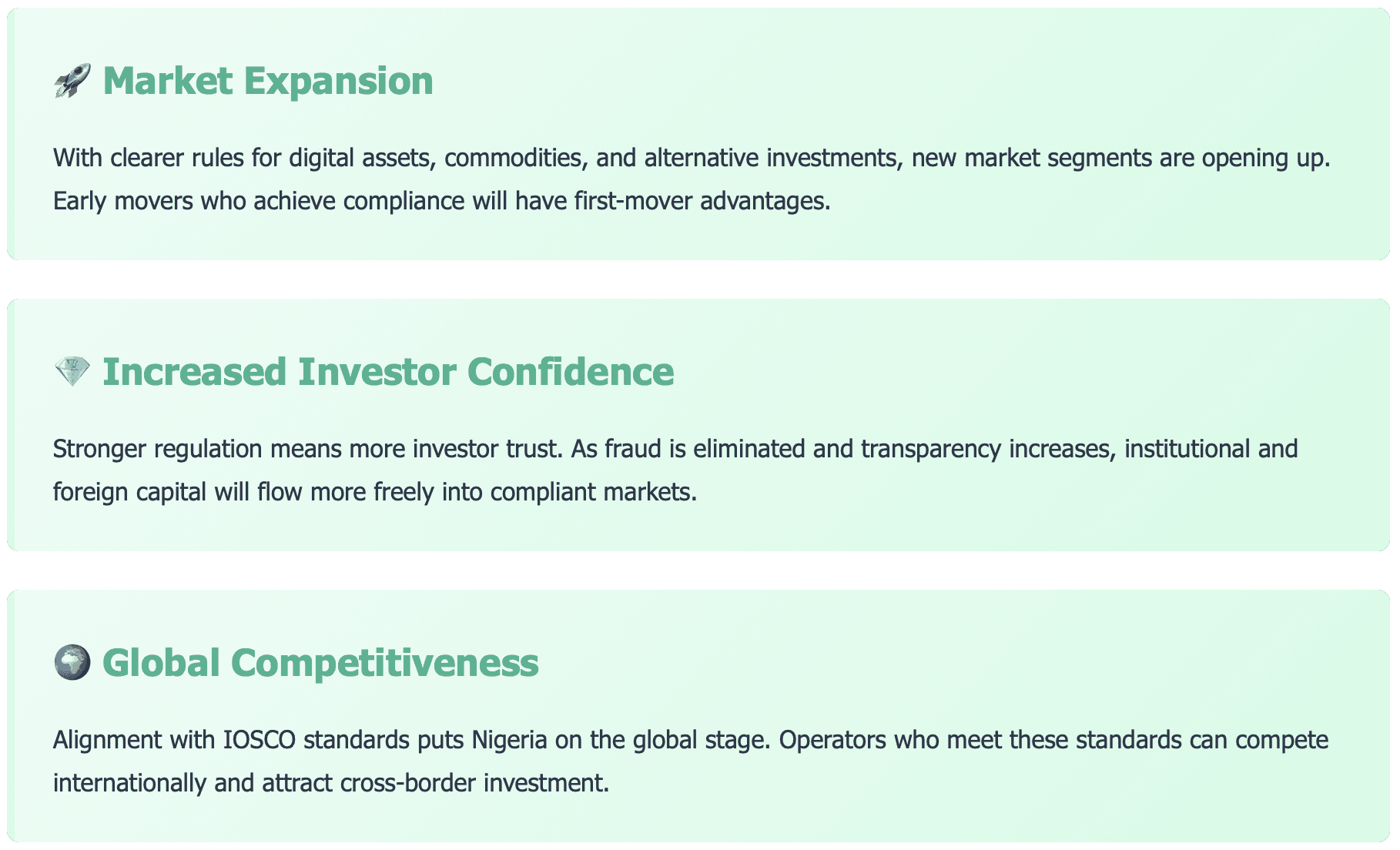 🚀 Market Expansion

With clearer rules for digital assets, commodities, and alternative investments, new market segments are opening up. Early movers who achieve compliance will have first-mover advantages.

💎 Increased Investor Confidence

Stronger regulation means more investor trust. As fraud is eliminated and transparency increases, institutional and foreign capital will flow more freely into compliant markets.

🌍 Global Competitiveness

Alignment with IOSCO standards puts Nigeria on the global stage. Operators who meet these standards can compete internationally and attract cross-border investment.